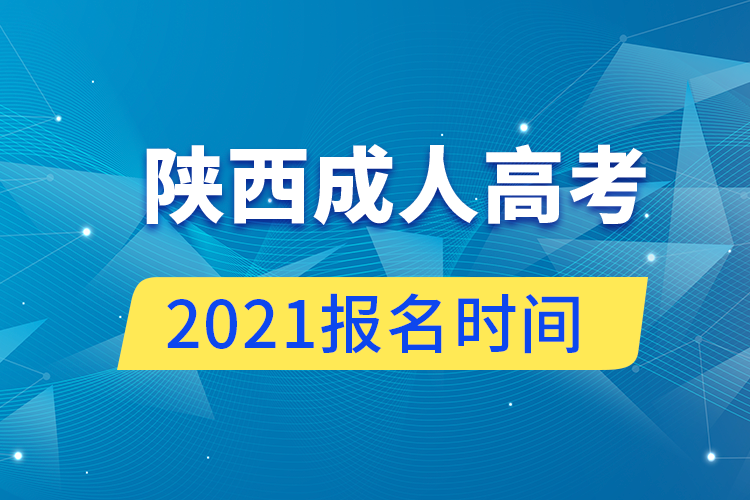 陕西成人高考

2021报名时间